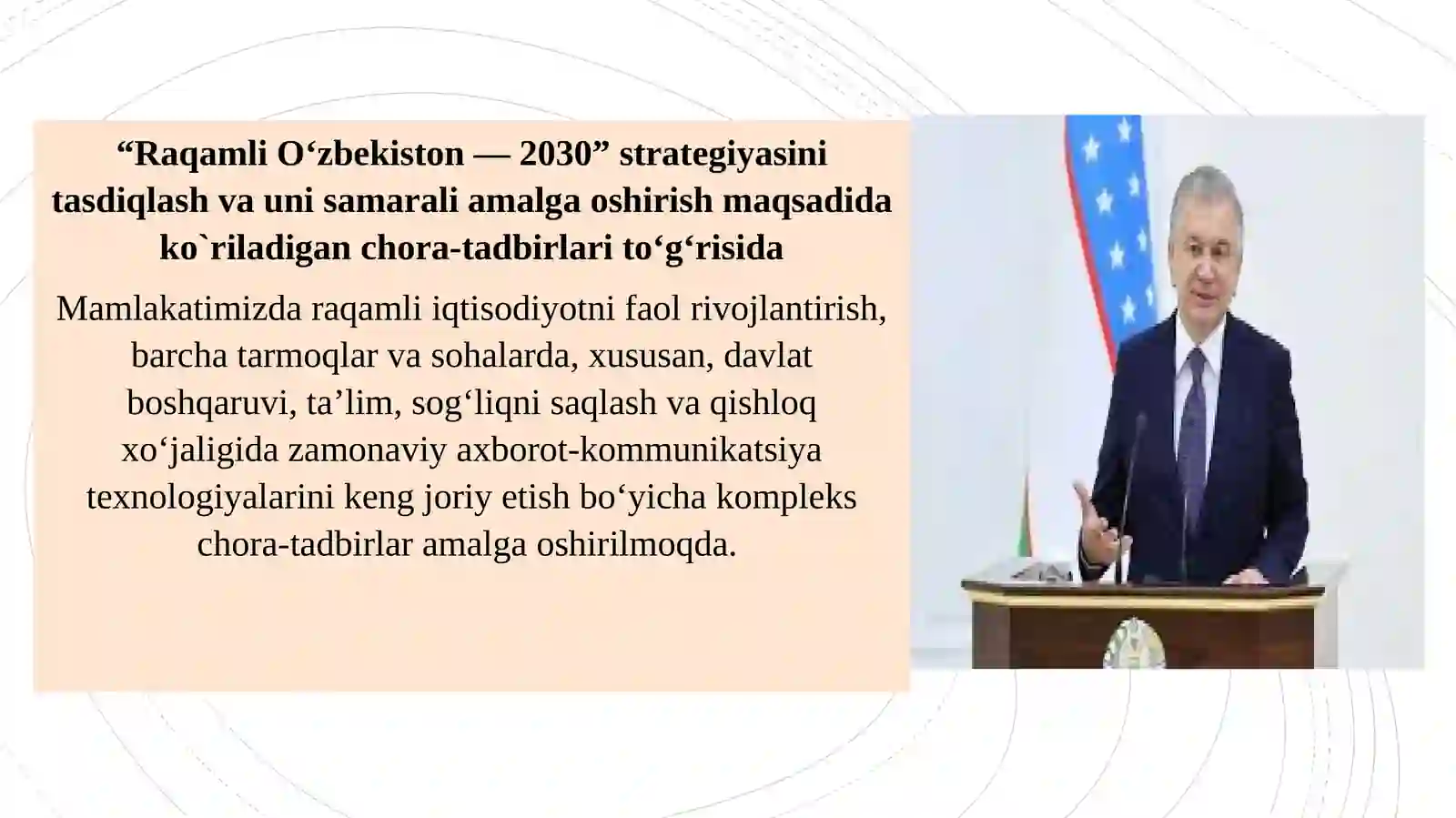 “Raqamli O‘zbekiston — 2030” strategiyasini tasdiqlash va uni samarali amalga oshirish maqsadida ko`riladigan chora-tadbirlari to‘g‘risida

Mamlakatimizda raqamli iqtisodiyotni faol rivojlantirish, barcha tarmoqlar va sohalarda, xususan, davlat boshqaruvi, ta’lim, sog‘liqni saqlash va qishloq xo‘jaligida zamonaviy axborot-kommunikatsiya texnologiyalarini keng joriy etish bo‘yicha kompleks chora-tadbirlar amalga oshirilmoqda.